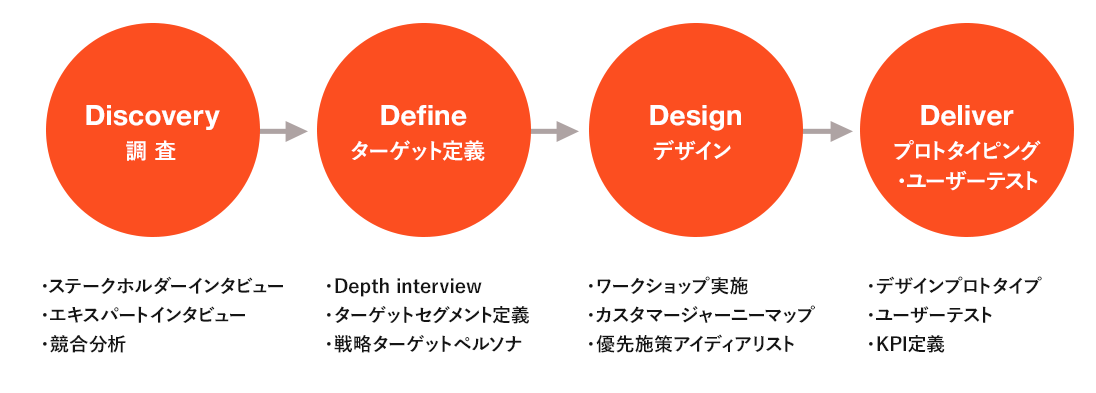 Discovery
調 査

Define
ターゲット定義

Design
デザイン

Deliver
プロトタイピング
・ユーザーテスト

・ステークホルダーインタビュー
・エキスパートインタビュー
・競合分析

・Depth interview
・ターゲットセグメント定義
・戦略ターゲットペルソナ

・ワークショップ実施
・カスタマージャーニーマップ
・優先施策アイディアリスト

・デザインプロトタイプ
・ユーザーテスト
・KPI定義